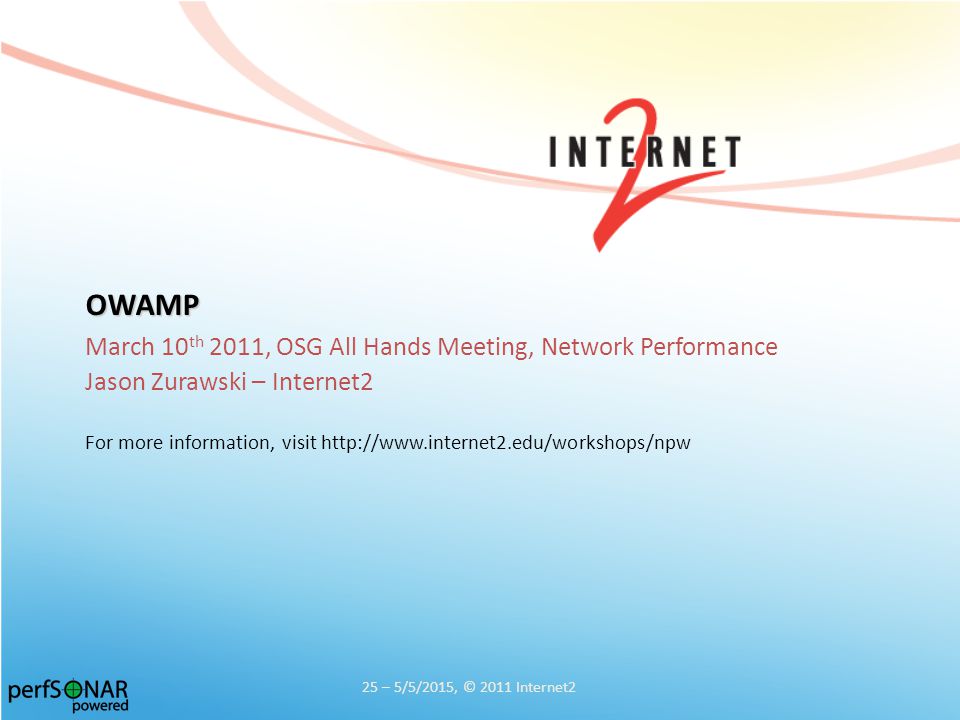 INTERNET 2

OWAMP

March 10th 2011, OSG All Hands Meeting, Network Performance
Jason Zurawski – Internet2

For more information, visit http://www.internet2.edu/workshops/npw

perfSONAR powered

25 – 5/5/2015, © 2011 Internet2